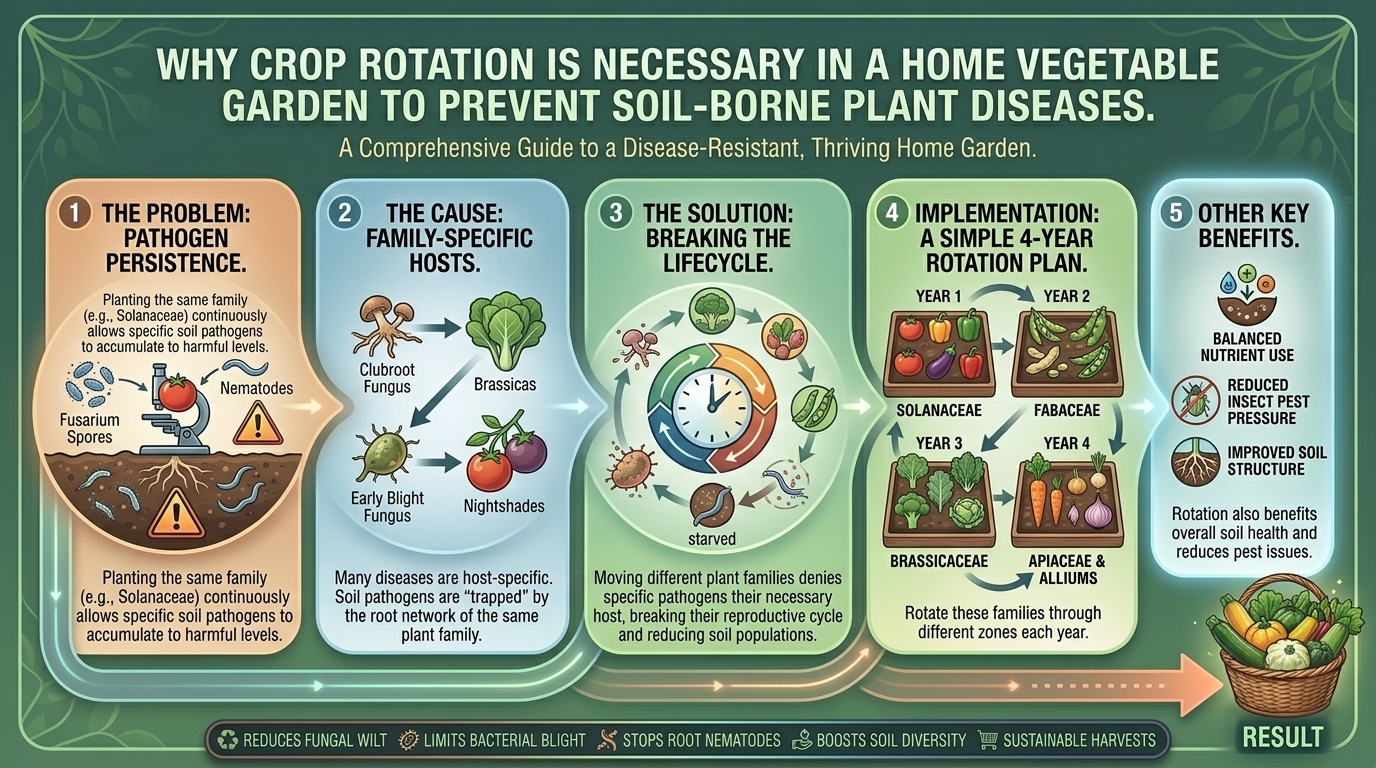 WHY CROP ROTATION IS NECESSARY IN A HOME VEGETABLE GARDEN TO PREVENT SOIL-BORNE PLANT DISEASES.

A Comprehensive Guide to a Disease-Resistant, Thriving Home Garden.

1 THE PROBLEM: PATHOGEN PERSISTENCE.

Planting the same family (e.g., Solanaceae) continuously allows specific soil pathogens to accumulate to harmful levels.

Fusarium Spores

Nematodes

Planting the same family (e.g., Solanaceae) continuously allows specific soil pathogens to accumulate to harmful levels.

2 THE CAUSE: FAMILY-SPECIFIC HOSTS.

Clubroot Fungus

Brassicas

Early Blight Fungus

Nightshades

Many diseases are host-specific. Soil pathogens are "trapped" by the root network of the same plant family.

3 THE SOLUTION: BREAKING THE LIFECYCLE.

starved

Moving different plant families denies specific pathogens their necessary host, breaking their reproductive cycle and reducing soil populations.

4 IMPLEMENTATION: A SIMPLE 4-YEAR ROTATION PLAN.

YEAR 1

YEAR 2

SOLANACEAE

FABACEAE

YEAR 3

YEAR 4

BRASSICACEAE

APIACEAE & ALLIUMS

Rotate these families through different zones each year.

5 OTHER KEY BENEFITS.

BALANCED NUTRIENT USE

REDUCED INSECT PEST PRESSURE

IMPROVED SOIL STRUCTURE

Rotation also benefits overall soil health and reduces pest issues.

RESULT

REDUCES FUNGAL WILT LIMITS BACTERIAL BLIGHT STOPS ROOT NEMATODES BOOSTS SOIL DIVERSITY SUSTAINABLE HARVESTS